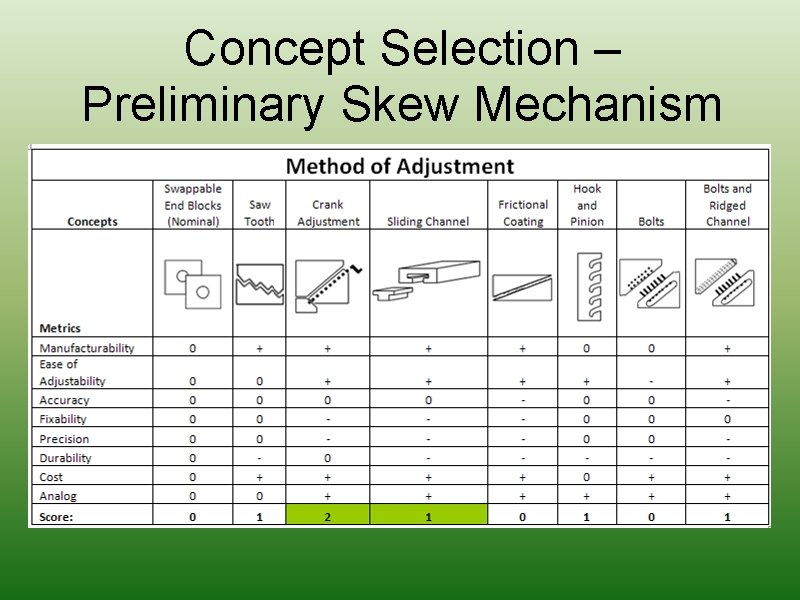 Concept Selection – Preliminary Skew Mechanism

Method of Adjustment

| Concepts | Swappable End Blocks (Nominal) | Saw Tooth | Crank Adjustment | Sliding Channel | Frictional Coating | Hook and Pinion | Bolts | Bolts and Ridged Channel |
|---|---|---|---|---|---|---|---|---|
| Metrics | | | | | | | | |
| Manufacturability | 0 | + | + | + | + | 0 | 0 | + |
| Ease of Adjustability | 0 | 0 | + | + | + | + | - | + |
| Accuracy | 0 | 0 | 0 | 0 | - | 0 | 0 | - |
| Fixability | 0 | 0 | - | - | - | 0 | 0 | 0 |
| Precision | 0 | 0 | - | - | - | 0 | 0 | - |
| Durability | 0 | - | 0 | - | - | - | - | - |
| Cost | 0 | + | + | + | + | 0 | + | + |
| Analog | 0 | 0 | + | + | + | + | + | + |
| Score: | 0 | 1 | 2 | 1 | 0 | 1 | 0 | 1 |